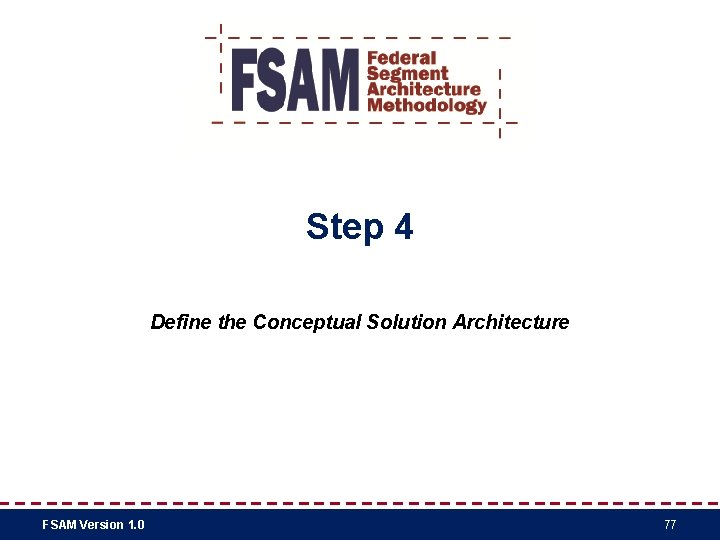 FSAM Federal Segment Architecture Methodology

Step 4

Define the Conceptual Solution Architecture

FSAM Version 1.0

77